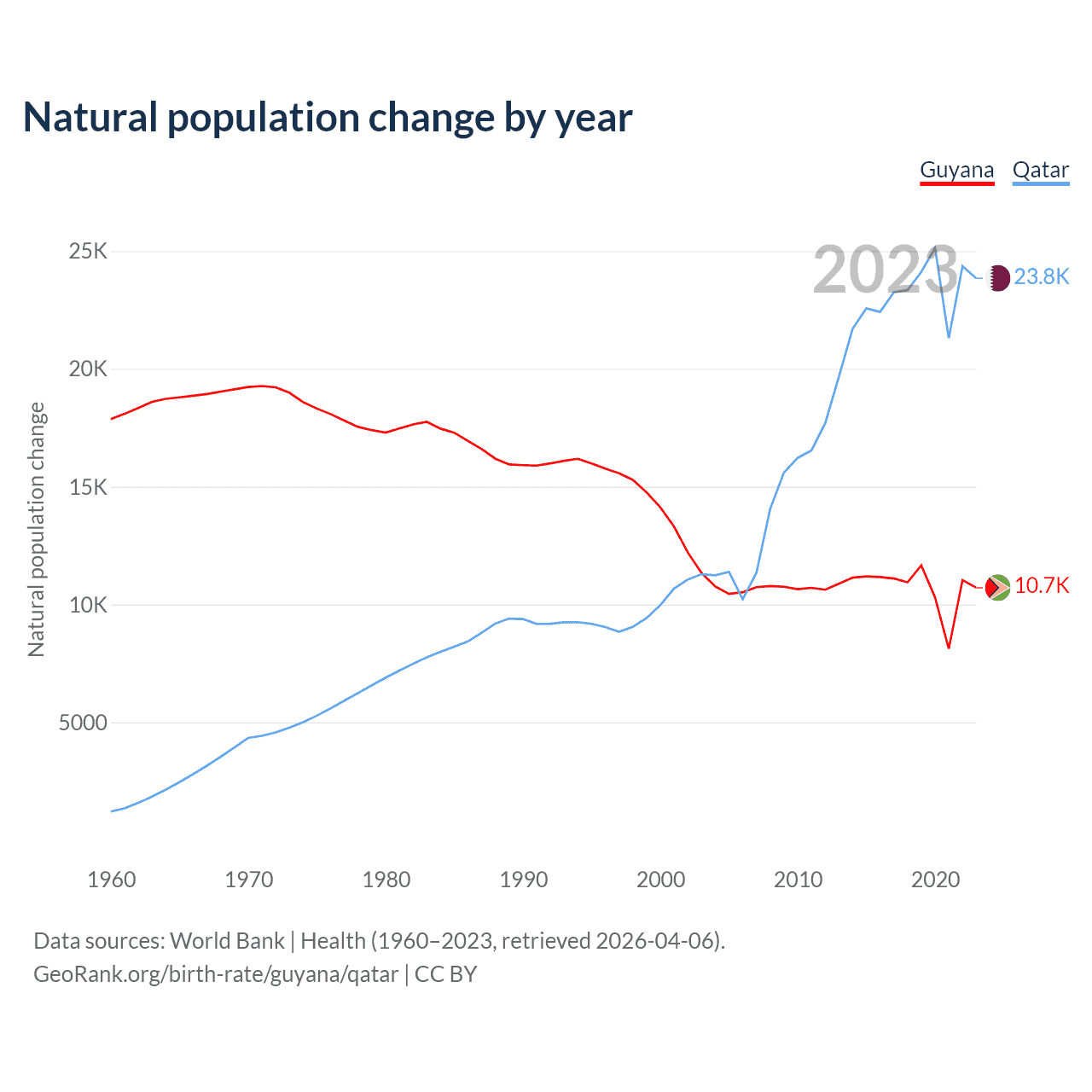 Natural population change by year

Guyana Qatar

2023

25K
20K
15K
10K
5000

Natural population change

23.8K
10.7K

1960
1970
1980
1990
2000
2010
2020

Data sources: World Bank | Health (1960–2023, retrieved 2026-04-06).
GeoRank.org/birth-rate/guyana/qatar | CC BY